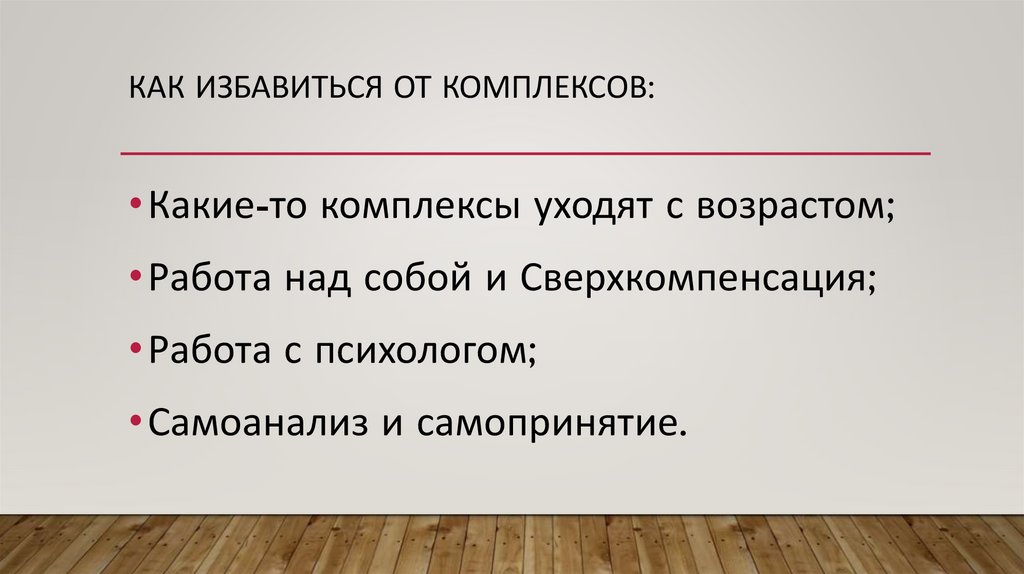 КАК ИЗБАВИТЬСЯ ОТ КОМПЛЕКСОВ:

• Какие-то комплексы уходят с возрастом;

• Работа над собой и Сверхкомпенсация;

• Работа с психологом;

• Самоанализ и самопринятие.